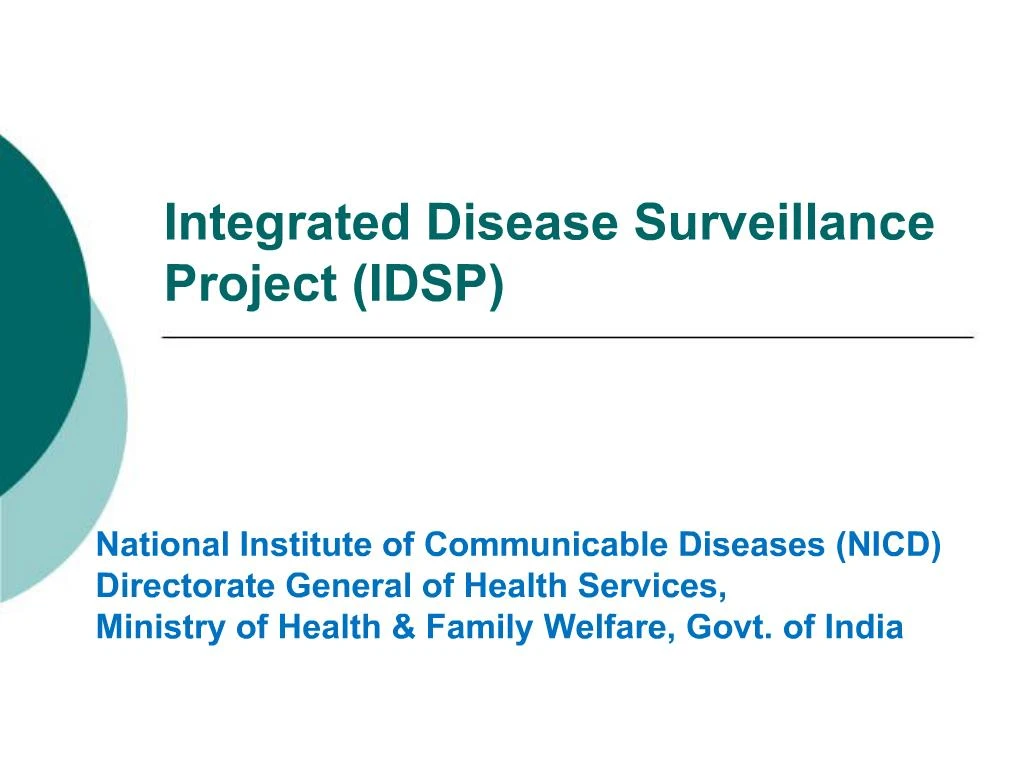 Integrated Disease Surveillance Project (IDSP)

National Institute of Communicable Diseases (NICD)
Directorate General of Health Services,
Ministry of Health & Family Welfare, Govt. of India